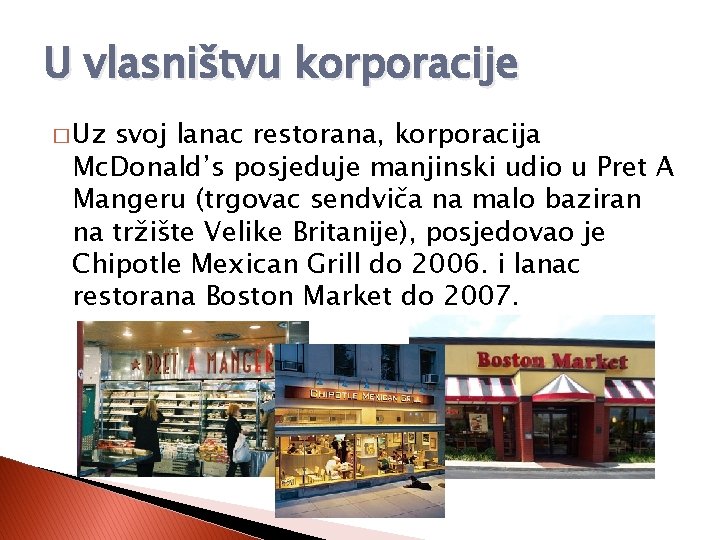 U vlasništvu korporacije

□ Uz svoj lanac restorana, korporacija McDonald's posjeduje manjinski udio u Pret A Mangeru (trgovac sendviča na malo baziran na tržište Velike Britanije), posjedovao je Chipotle Mexican Grill do 2006. i lanac restorana Boston Market do 2007.

PRET A MANGER

CHIPOTLE MEXICAN GRILL

Boston Market